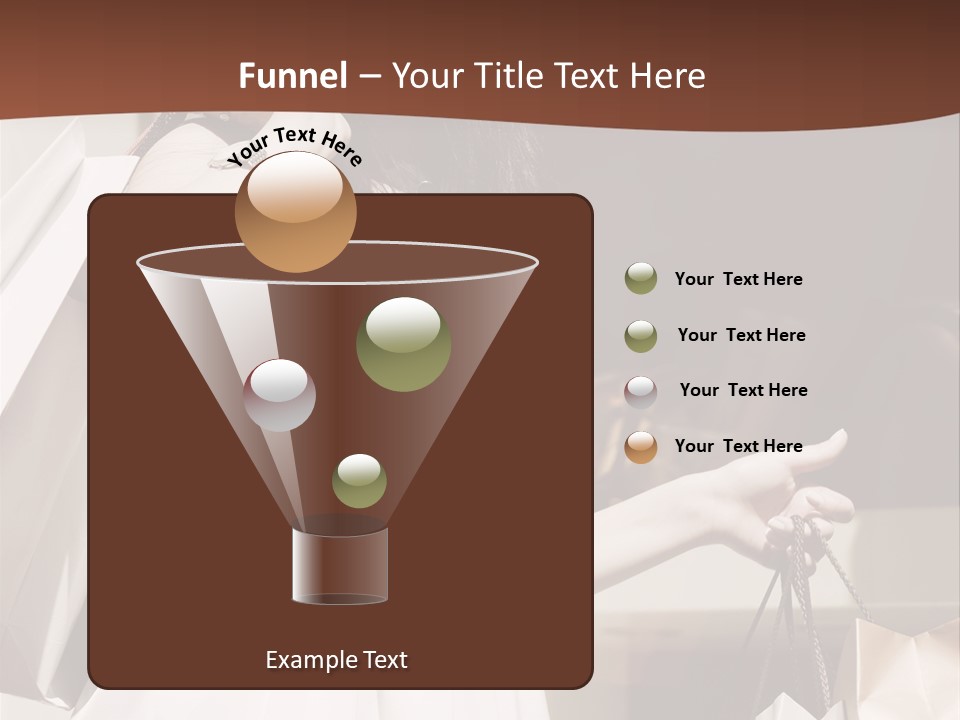 Funnel – Your Title Text Here

Your Text Here

Your Text Here

Your Text Here

Your Text Here

Your Text Here

Example Text